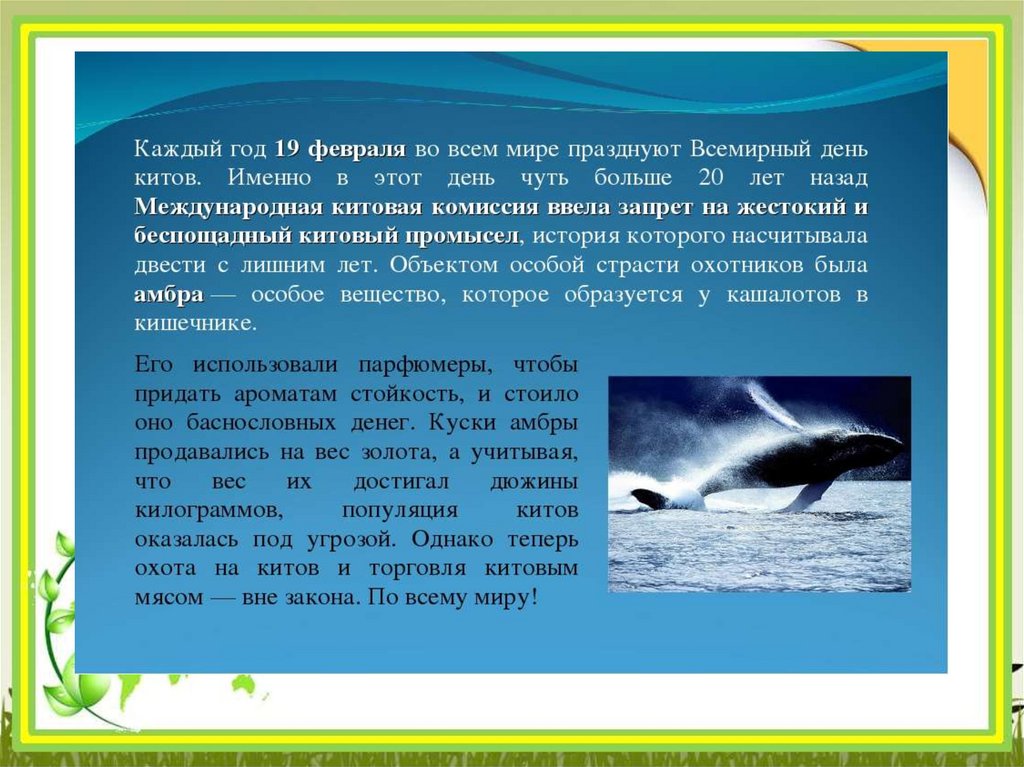 Каждый год 19 февраля во всем мире празднуют Всемирный день китов. Именно в этот день чуть больше 20 лет назад Международная китовая комиссия ввела запрет на жестокий и беспощадный китовый промысел, история которого насчитывала двести с лишним лет. Объектом особой страсти охотников была амбра — особое вещество, которое образуется у кашалотов в кишечнике.

Его использовали парфюмеры, чтобы придать ароматам стойкость, и стоило оно баснословных денег. Куски амбры продавались на вес золота, а учитывая, что вес их достигал дюжины килограммов, популяция китов оказалась под угрозой. Однако теперь охота на китов и торговля китовым мясом — вне закона. По всему миру!